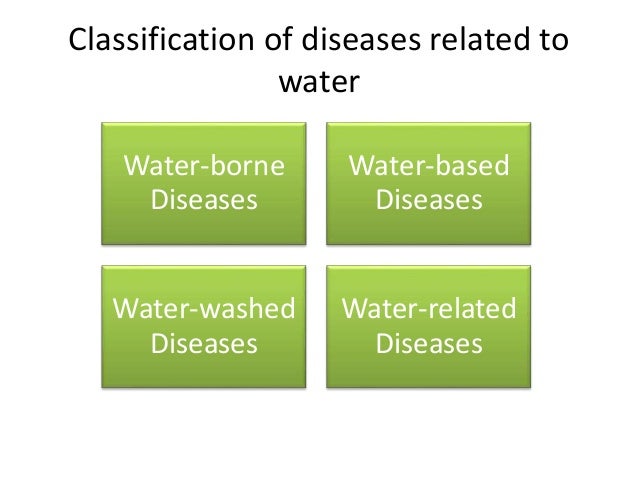 Classification of diseases related to water

Water-borne Diseases

Water-based Diseases

Water-washed Diseases

Water-related Diseases